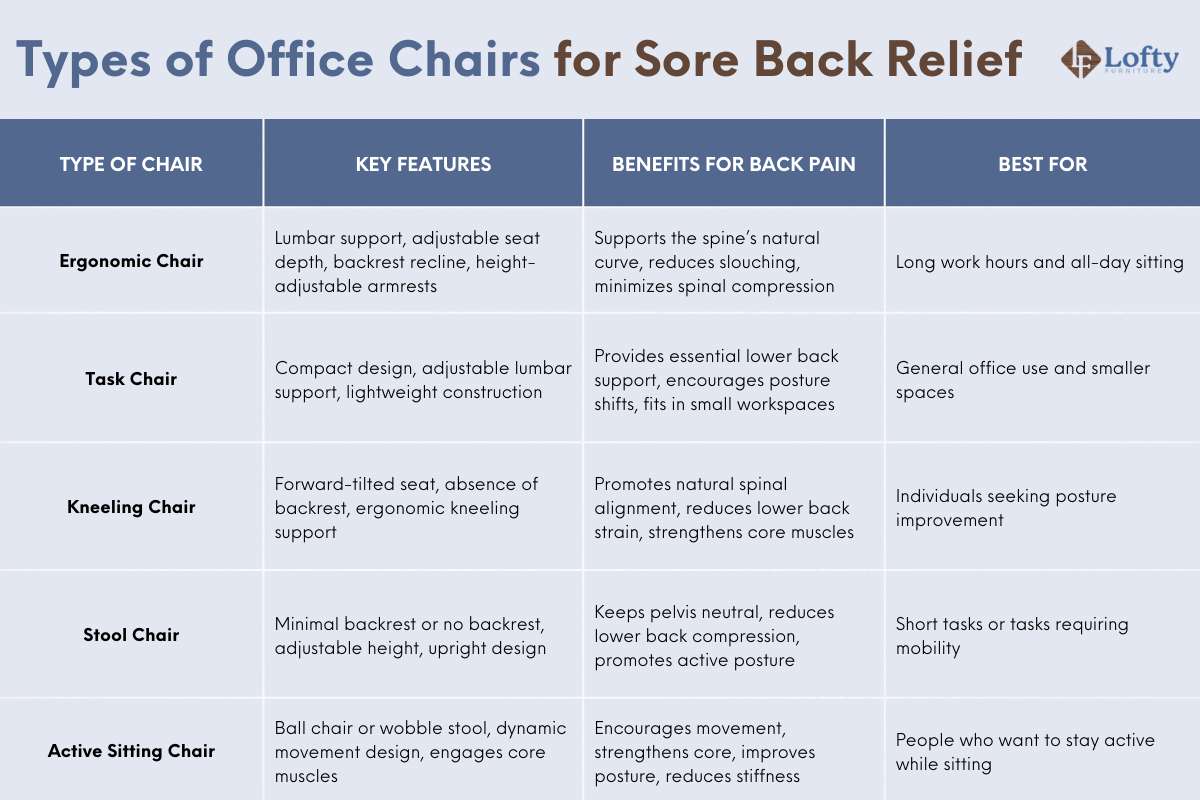 Types of Office Chairs for Sore Back Relief

Lofty FURNITURE

| TYPE OF CHAIR | KEY FEATURES | BENEFITS FOR BACK PAIN | BEST FOR |
|---|---|---|---|
| Ergonomic Chair | Lumbar support, adjustable seat depth, backrest recline, height-adjustable armrests | Supports the spine's natural curve, reduces slouching, minimizes spinal compression | Long work hours and all-day sitting |
| Task Chair | Compact design, adjustable lumbar support, lightweight construction | Provides essential lower back support, encourages posture shifts, fits in small workspaces | General office use and smaller spaces |
| Kneeling Chair | Forward-tilted seat, absence of backrest, ergonomic kneeling support | Promotes natural spinal alignment, reduces lower back strain, strengthens core muscles | Individuals seeking posture improvement |
| Stool Chair | Minimal backrest or no backrest, adjustable height, upright design | Keeps pelvis neutral, reduces lower back compression, promotes active posture | Short tasks or tasks requiring mobility |
| Active Sitting Chair | Ball chair or wobble stool, dynamic movement design, engages core muscles | Encourages movement, strengthens core, improves posture, reduces stiffness | People who want to stay active while sitting |